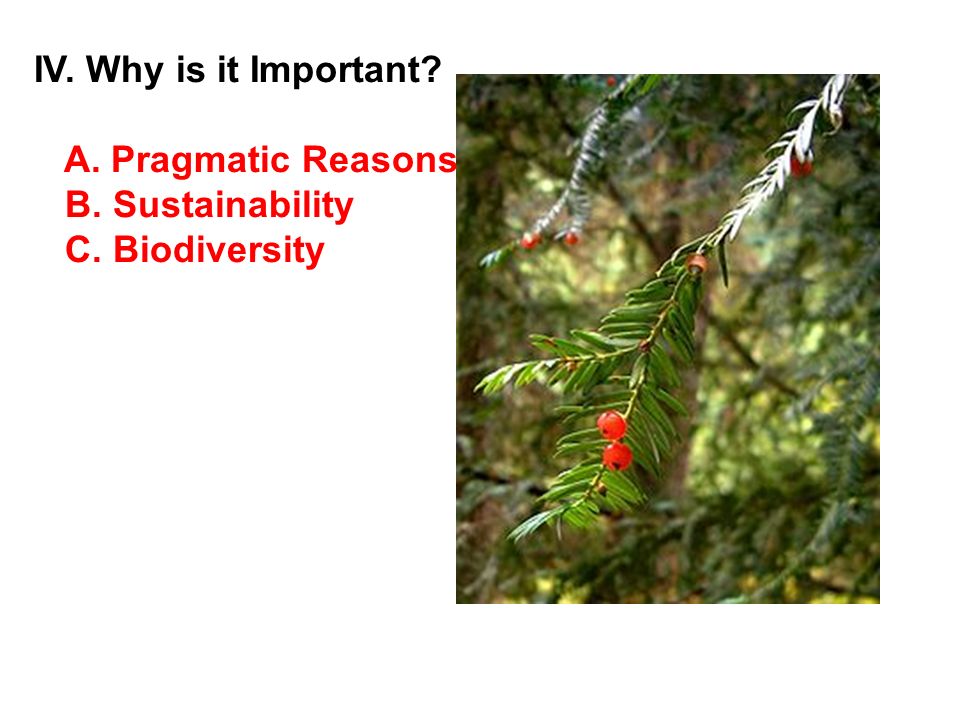 IV. Why is it Important?

A. Pragmatic Reasons
B. Sustainability
C. Biodiversity